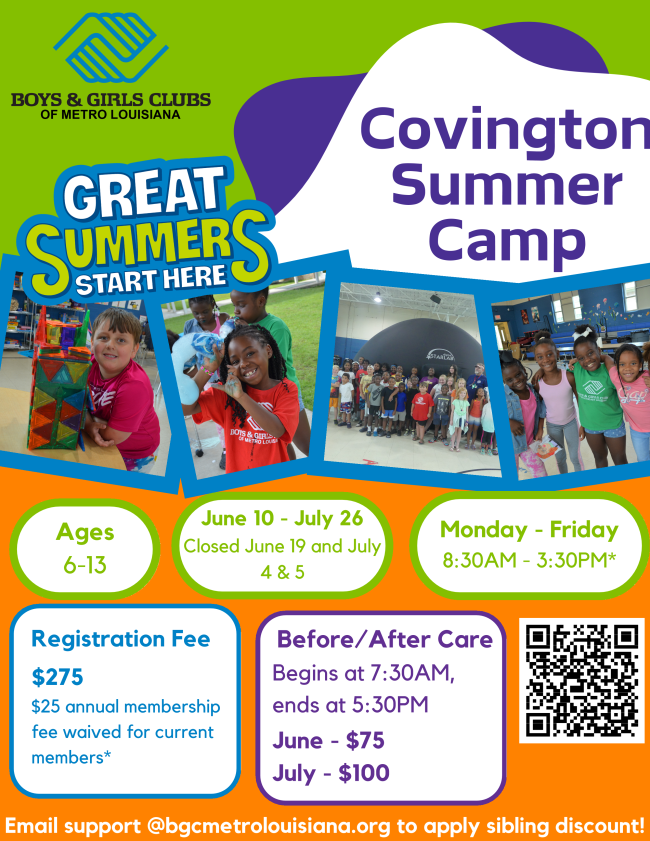 BOYS & GIRLS CLUBS
OF METRO LOUISIANA

Covington Summer Camp

GREAT SUMMERS START HERE

BOYS & GIRLS CLUBS OF METRO LOUISIANA

STARLAB

Ages
6-13

June 10 - July 26
Closed June 19 and July 4 & 5

Monday - Friday
8:30AM - 3:30PM*

Registration Fee
$275
$25 annual membership fee waived for current members*

Before/After Care
Begins at 7:30AM, ends at 5:30PM
June - $75
July - $100

Email support @bgcmetrolouisiana.org to apply sibling discount!